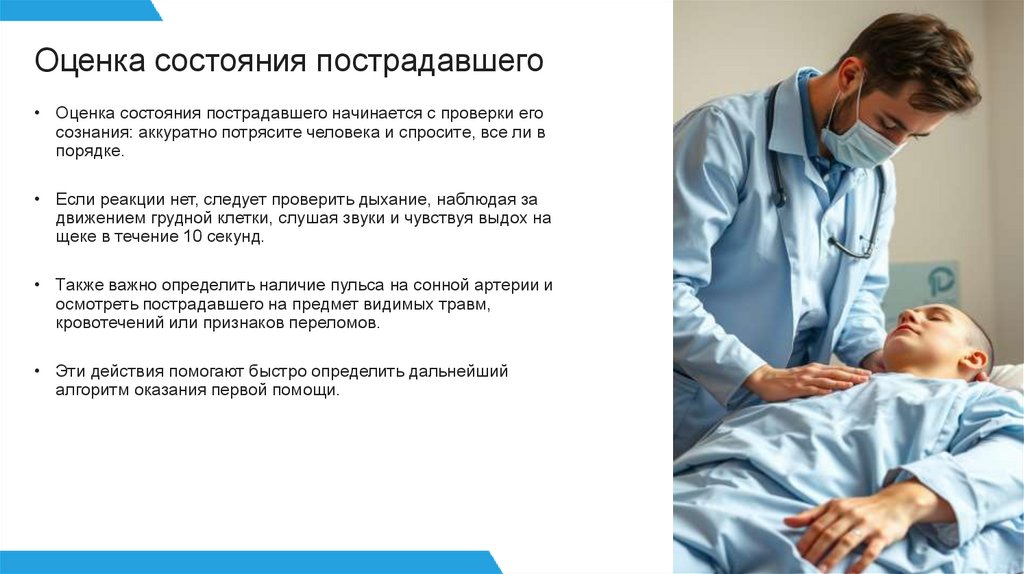 Оценка состояния пострадавшего

• Оценка состояния пострадавшего начинается с проверки его сознания: аккуратно потрясите человека и спросите, все ли в порядке.

• Если реакции нет, следует проверить дыхание, наблюдая за движением грудной клетки, слушая звуки и чувствуя выдох на щеке в течение 10 секунд.

• Также важно определить наличие пульса на сонной артерии и осмотреть пострадавшего на предмет видимых травм, кровотечений или признаков переломов.

• Эти действия помогают быстро определить дальнейший алгоритм оказания первой помощи.